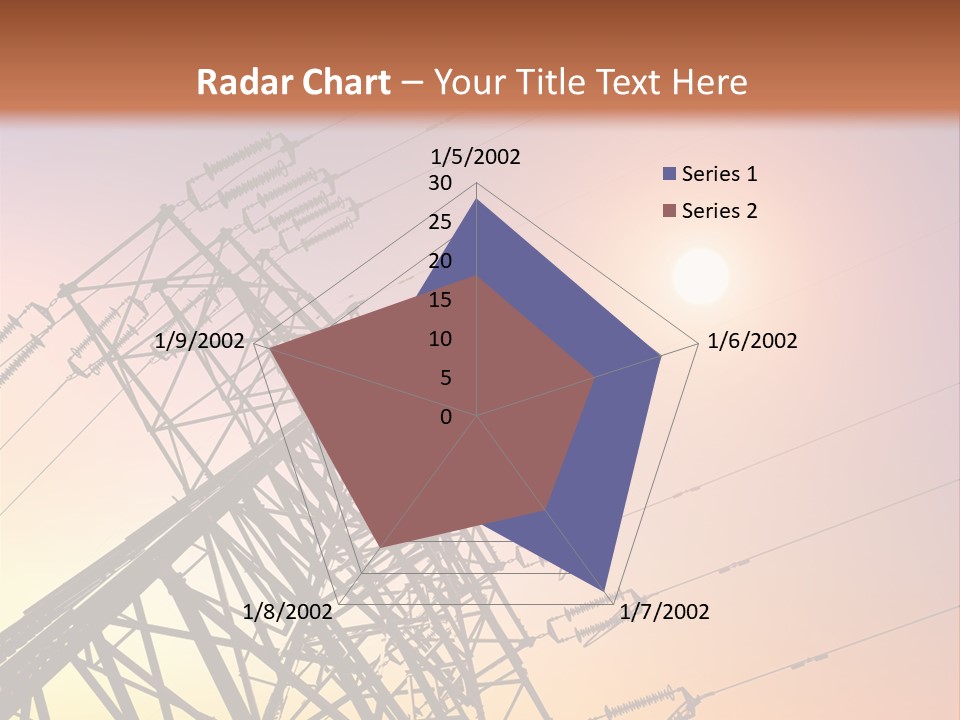 Radar Chart – Your Title Text Here

1/5/2002
30
25
20
15
10
5
0
1/6/2002
1/7/2002
1/8/2002
1/9/2002

Series 1
Series 2